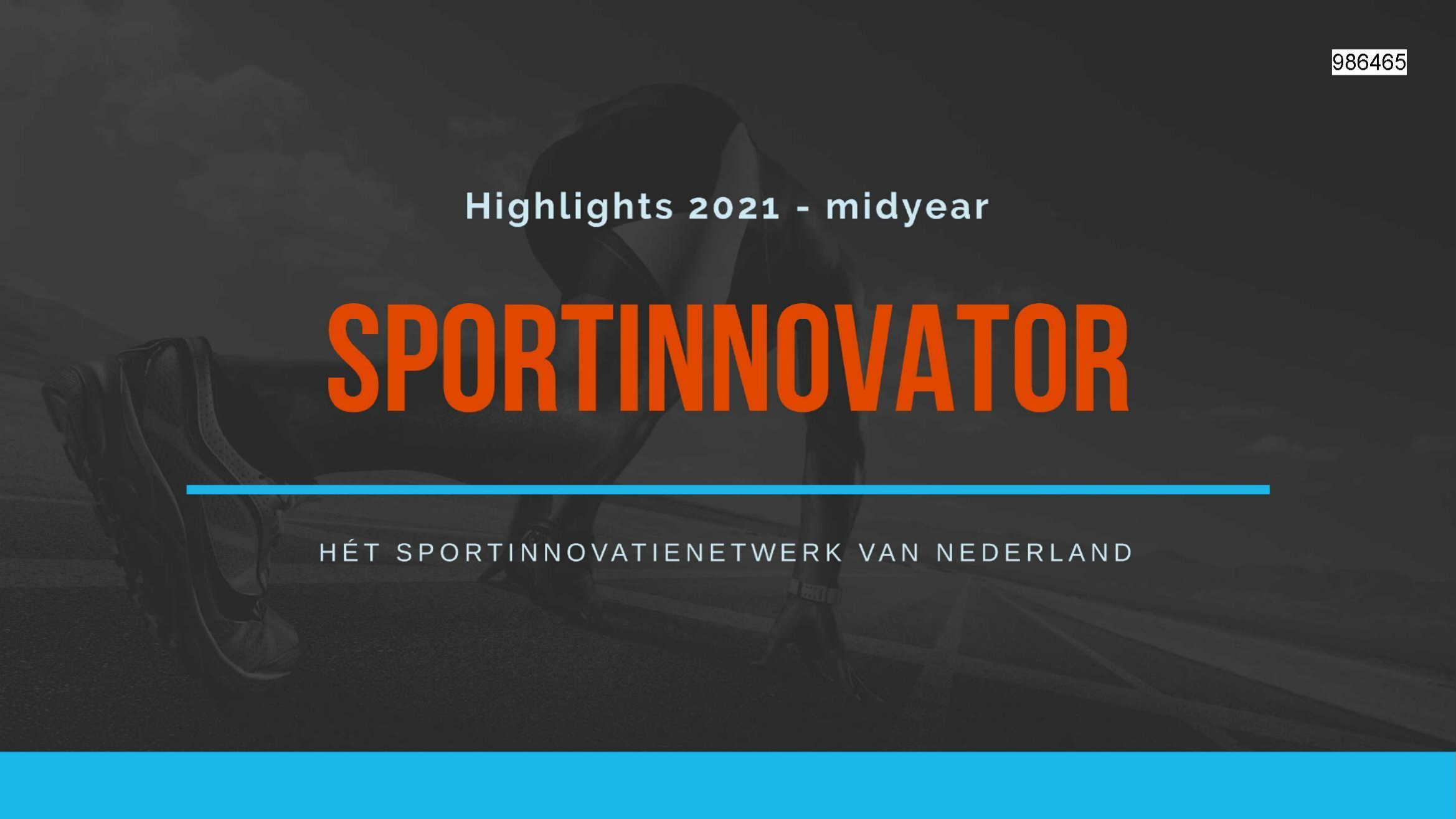 986465

Highlights 2021 - midyear

SPORTINNOVATOR

HÉT SPORTINNOVATIENETWERK VAN NEDERLAND